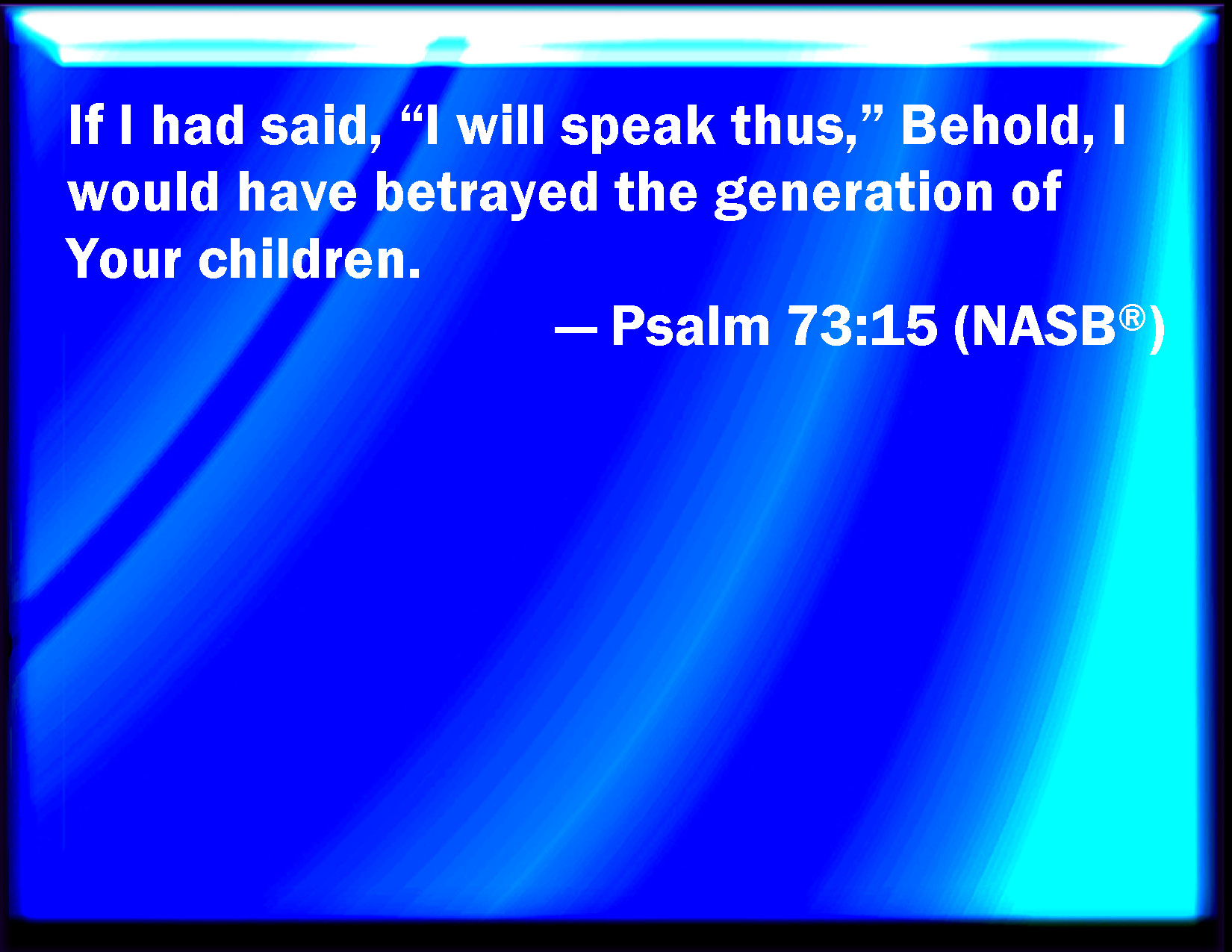 If I had said, "I will speak thus," Behold, I would have betrayed the generation of Your children.

— Psalm 73:15 (NASB®)